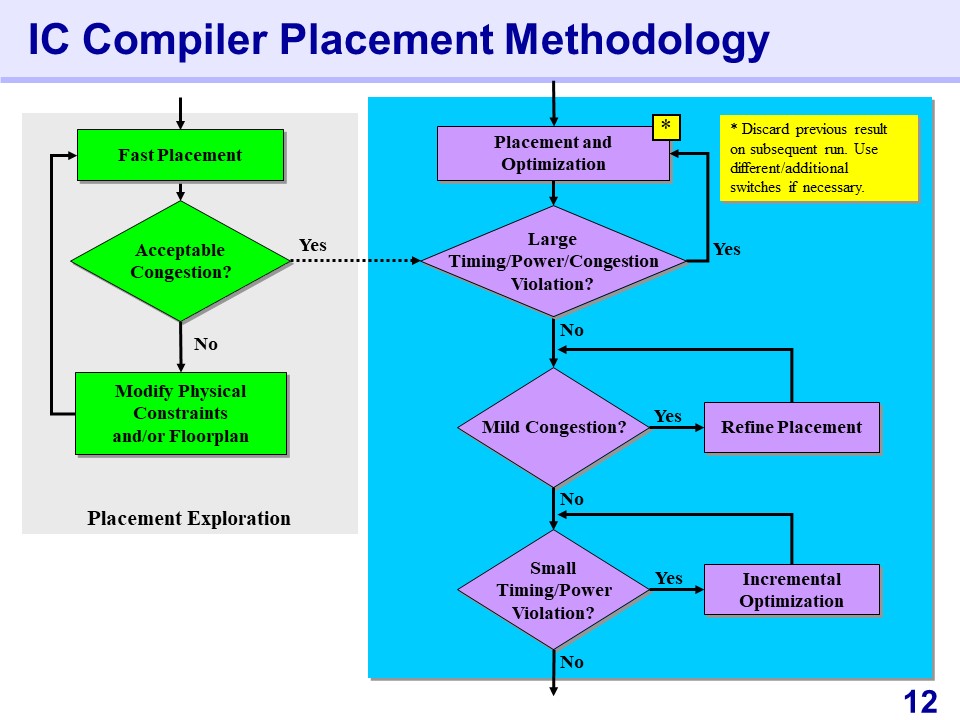 IC Compiler Placement Methodology

Fast Placement

Acceptable Congestion?

Yes

No

Modify Physical Constraints and/or Floorplan

Placement Exploration

Placement and Optimization

*

* Discard previous result on subsequent run. Use different/additional switches if necessary.

Large Timing/Power/Congestion Violation?

Yes

No

Mild Congestion?

Yes

Refine Placement

No

Small Timing/Power Violation?

Yes

Incremental Optimization

No

12